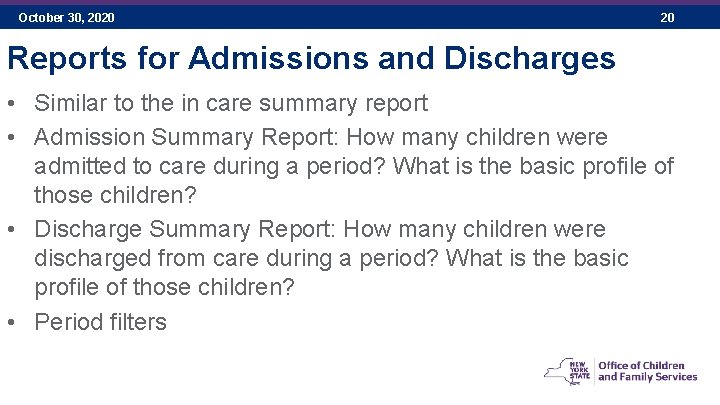 October 30, 2020

20

Reports for Admissions and Discharges

• Similar to the in care summary report
• Admission Summary Report: How many children were admitted to care during a period? What is the basic profile of those children?
• Discharge Summary Report: How many children were discharged from care during a period? What is the basic profile of those children?
• Period filters

NEW YORK STATE Office of Children and Family Services